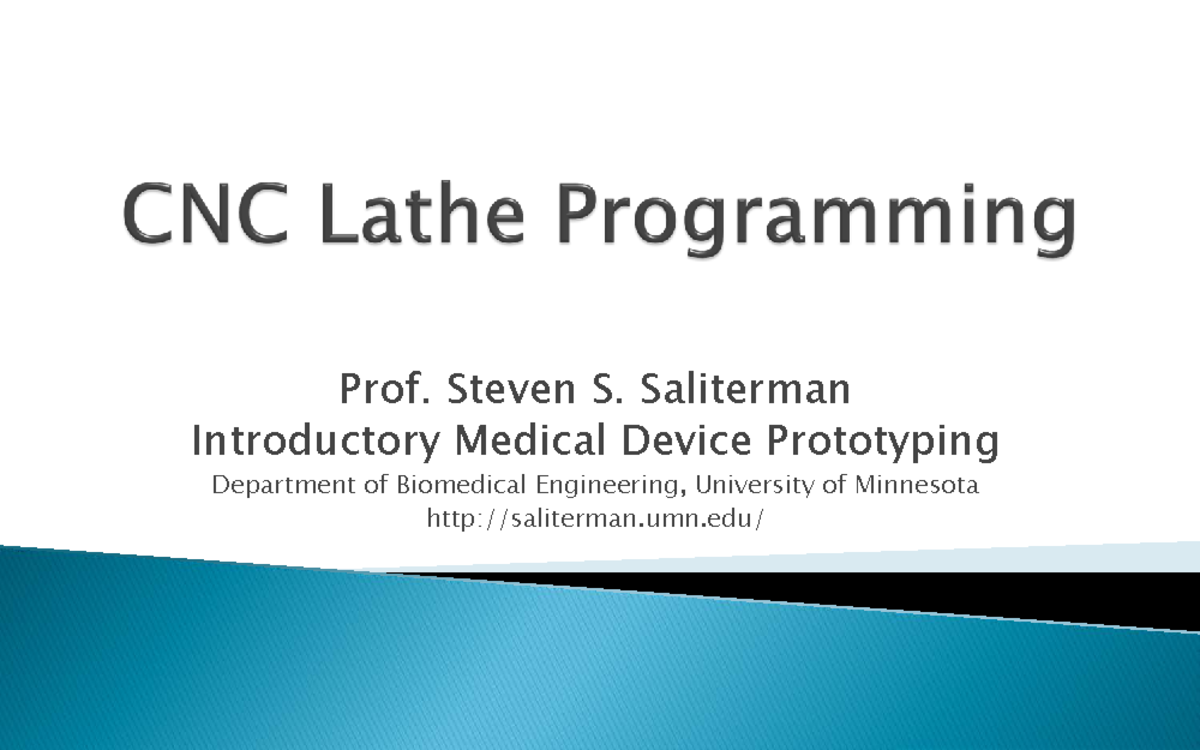 CNC Lathe Programming

Prof. Steven S. Saliterman
Introductory Medical Device Prototyping
Department of Biomedical Engineering, University of Minnesota
http://saliterman.umn.edu/